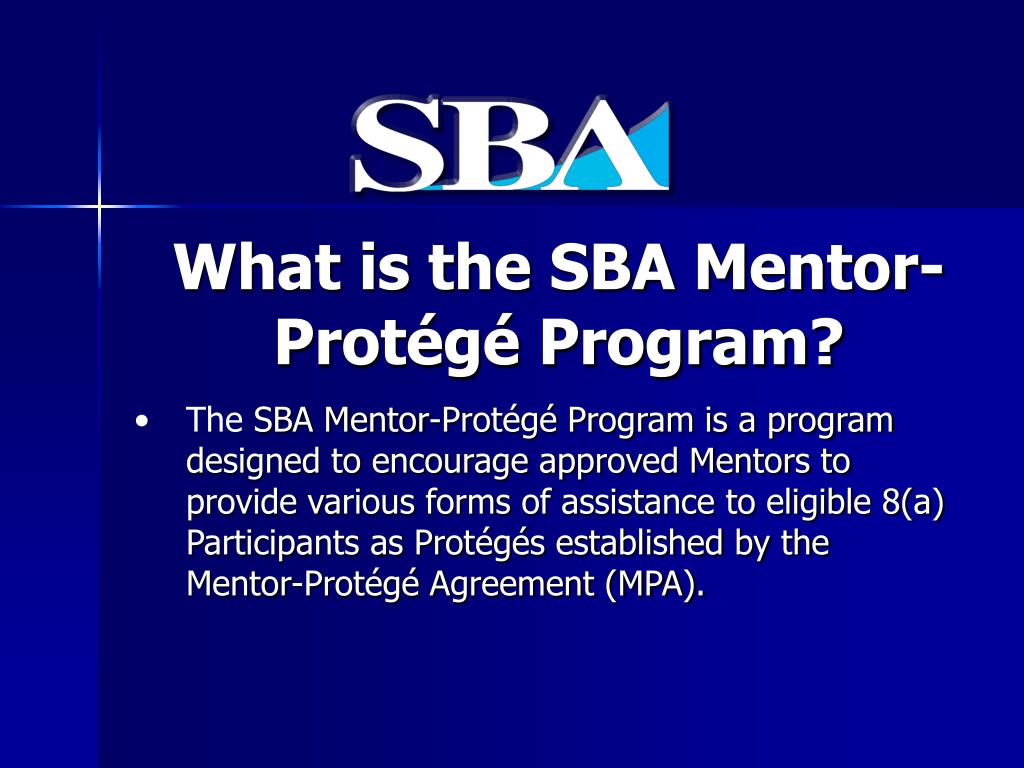 SBA

What is the SBA Mentor-Protégé Program?

• The SBA Mentor-Protégé Program is a program designed to encourage approved Mentors to provide various forms of assistance to eligible 8(a) Participants as Protégés established by the Mentor-Protégé Agreement (MPA).